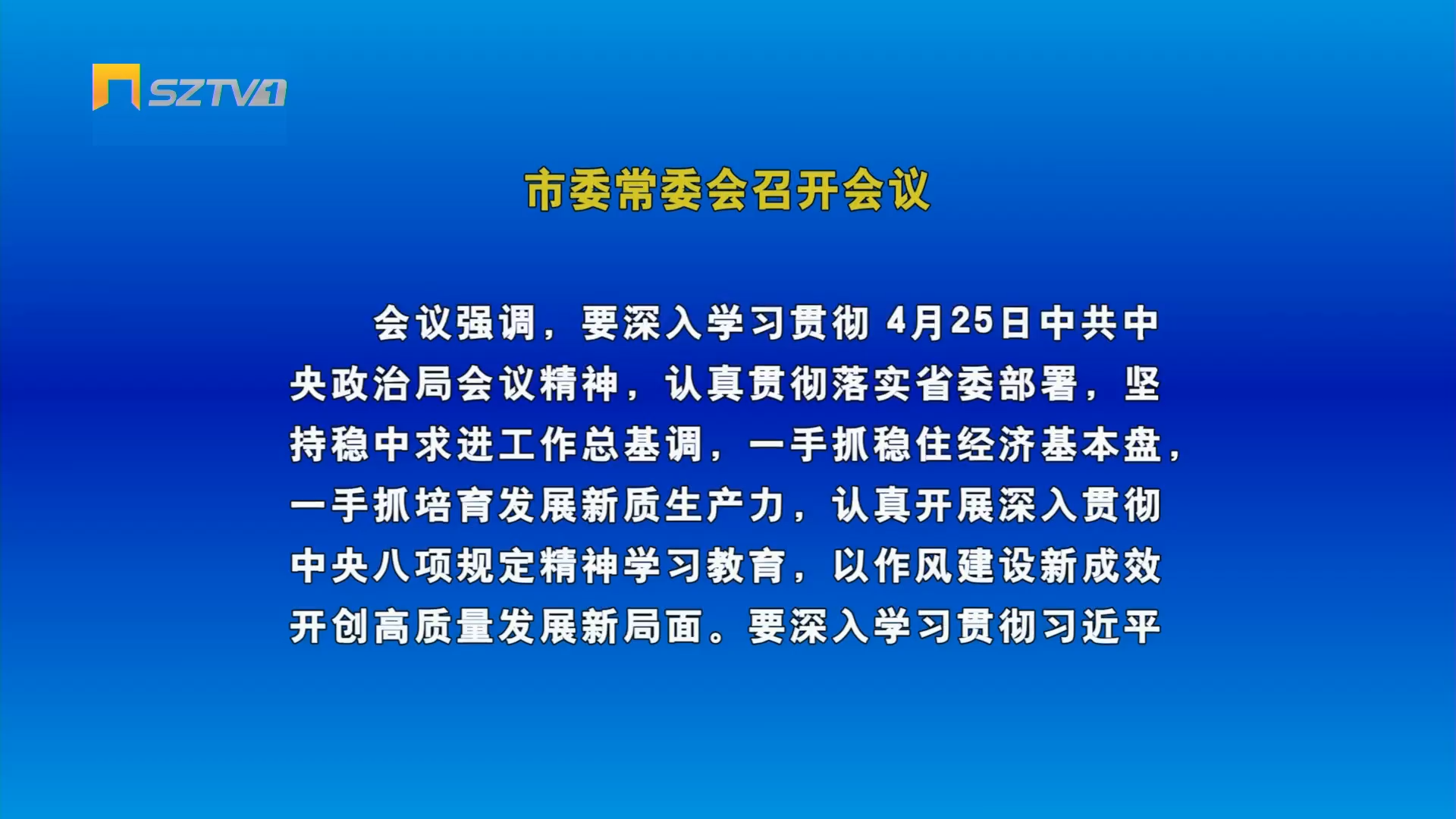 SZTV1

市委常委会召开会议

会议强调，要深入学习贯彻 4月25日中共中央政治局会议精神，认真贯彻落实省委部署，坚持稳中求进工作总基调，一手抓稳住经济基本盘，一手抓培育发展新质生产力，认真开展深入贯彻中央八项规定精神学习教育，以作风建设新成效开创高质量发展新局面。要深入学习贯彻习近平